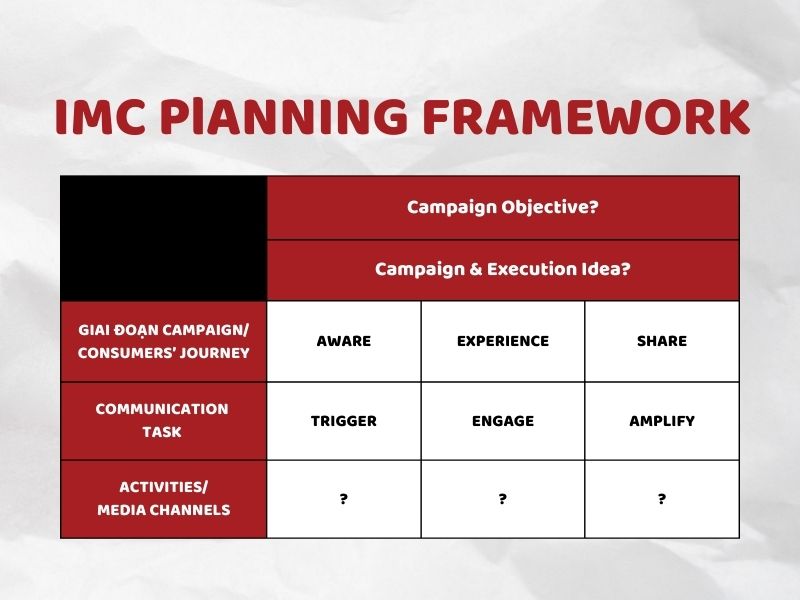 IMC PlANNING FRAMEWORK

| | Campaign Objective? | | |
|---|---|---|---|
| | Campaign & Execution Idea? | | |
| GIAI ĐOẠN CAMPAIGN/ CONSUMERS' JOURNEY | AWARE | EXPERIENCE | SHARE |
| COMMUNICATION TASK | TRIGGER | ENGAGE | AMPLIFY |
| ACTIVITIES/ MEDIA CHANNELS | ? | ? | ? |